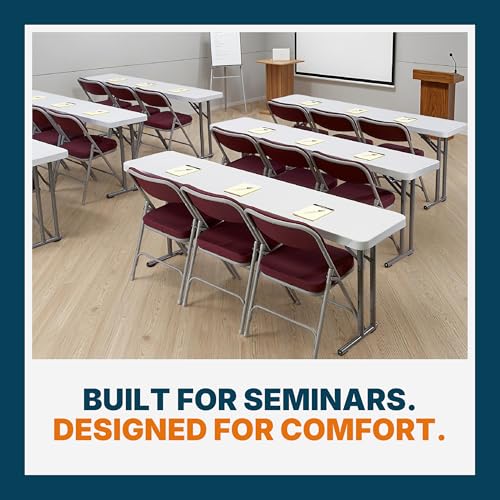 BUILT FOR SEMINARS.
DESIGNED FOR COMFORT.